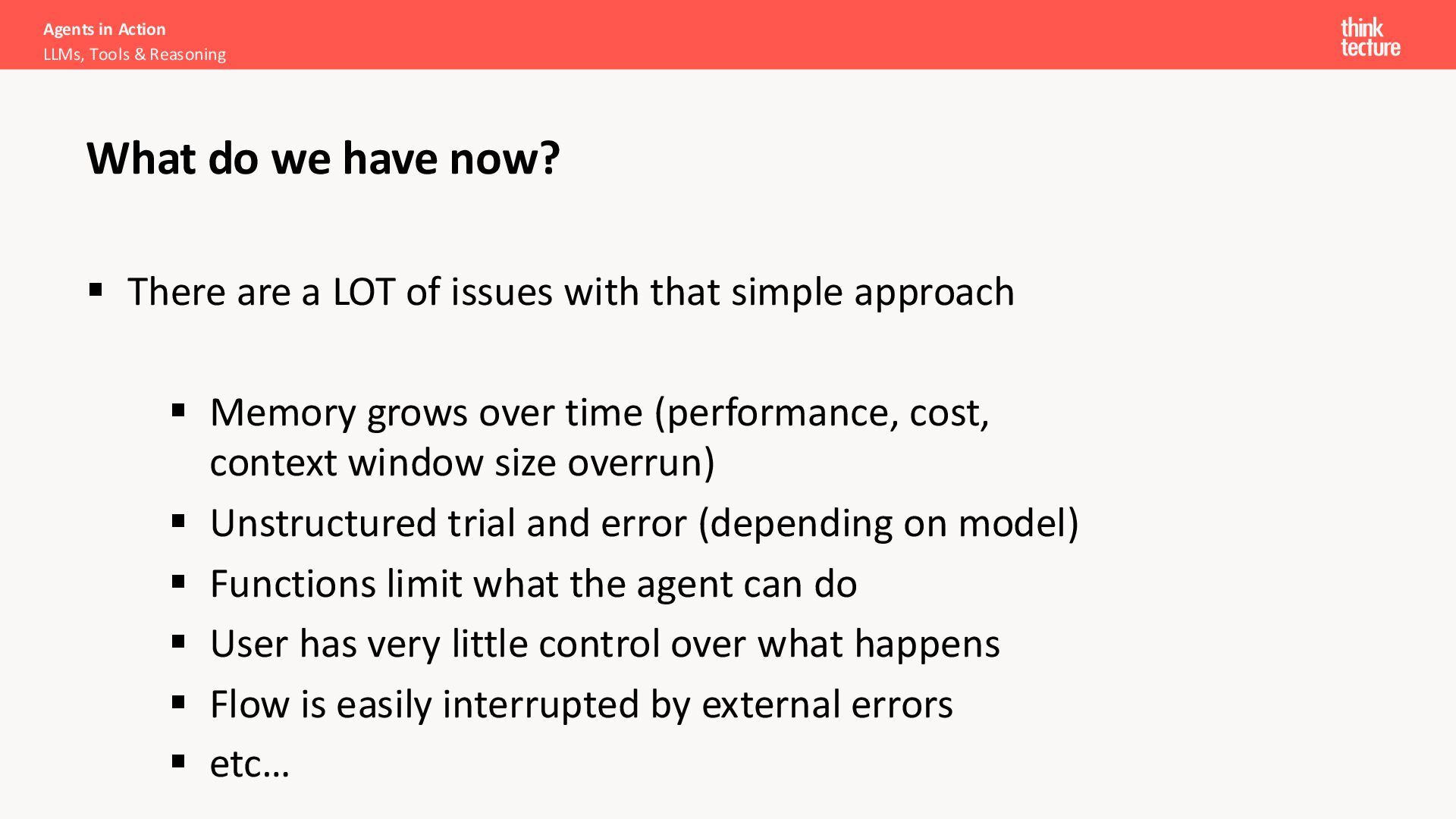 Agents in Action
LLMs, Tools & Reasoning

think
tecture

What do we have now?

▪ There are a LOT of issues with that simple approach

▪ Memory grows over time (performance, cost, context window size overrun)
▪ Unstructured trial and error (depending on model)
▪ Functions limit what the agent can do
▪ User has very little control over what happens
▪ Flow is easily interrupted by external errors
▪ etc…